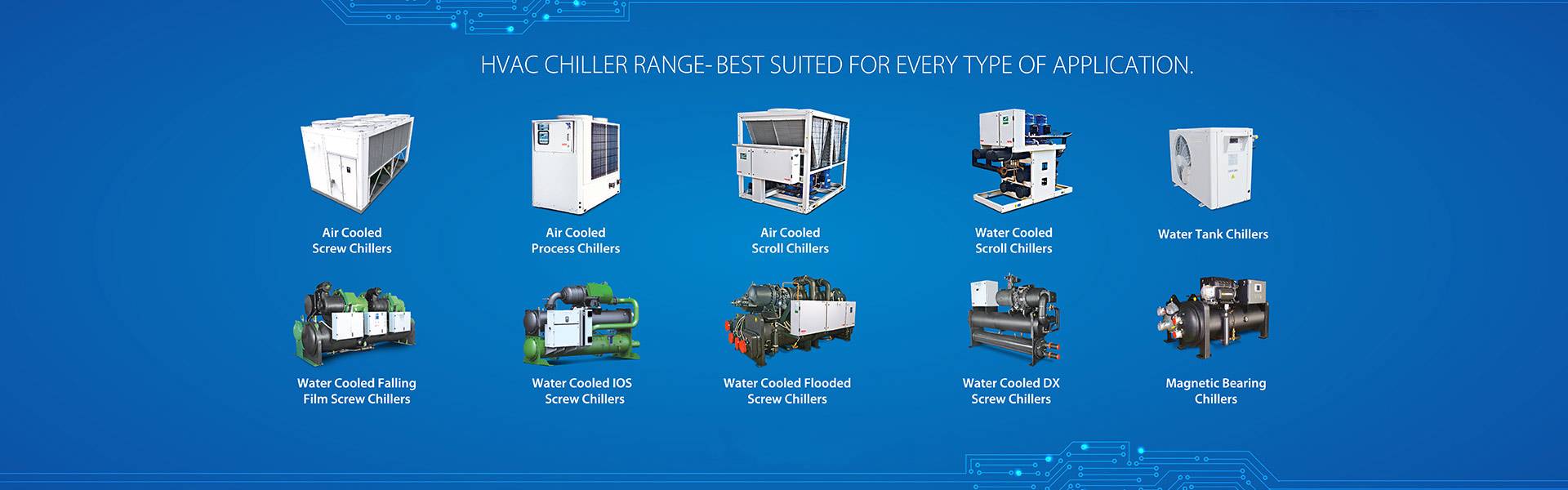 HVAC CHILLER RANGE- BEST SUITED FOR EVERY TYPE OF APPLICATION.

Air Cooled Screw Chillers

Air Cooled Process Chillers

Air Cooled Scroll Chillers

Water Cooled Scroll Chillers

Water Tank Chillers

Water Cooled Falling Film Screw Chillers

Water Cooled IOS Screw Chillers

Water Cooled Flooded Screw Chillers

Water Cooled DX Screw Chillers

Magnetic Bearing Chillers